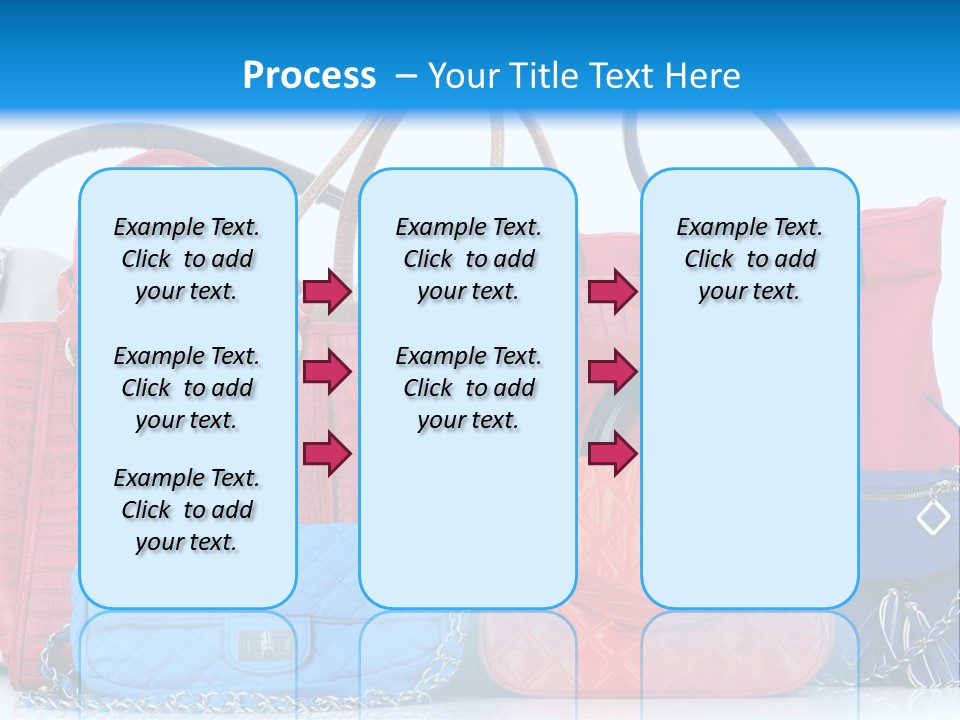 Process – Your Title Text Here

Example Text. Click to add your text.

Example Text. Click to add your text.

Example Text. Click to add your text.

Example Text. Click to add your text.

Example Text. Click to add your text.

Example Text. Click to add your text.